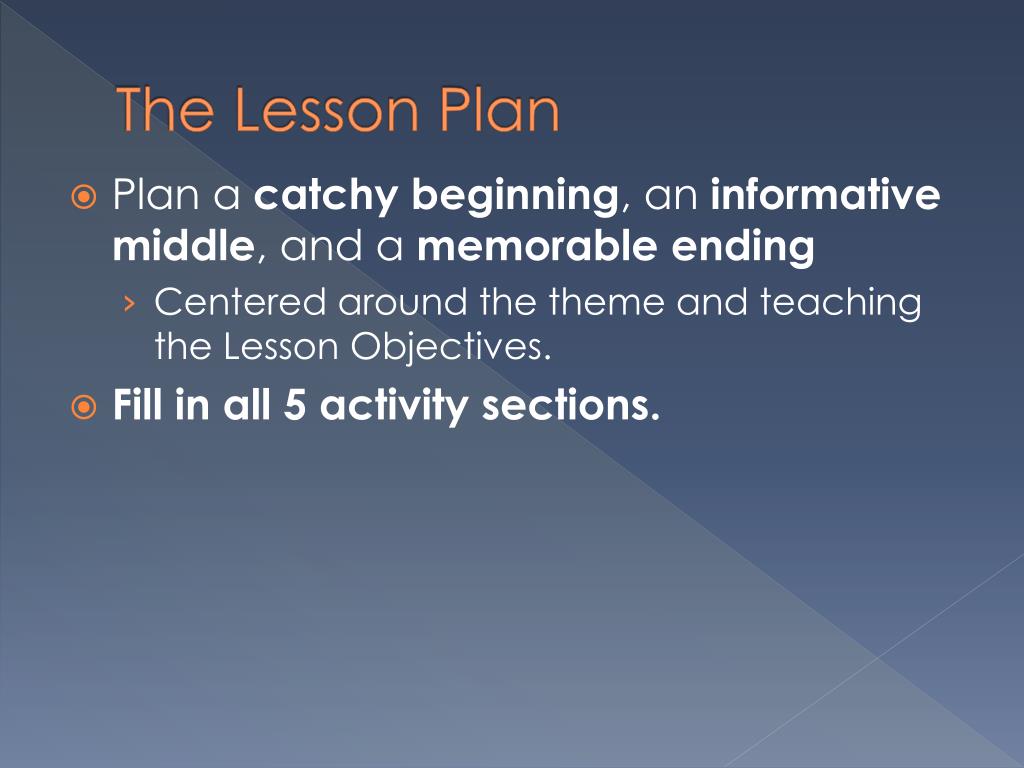 The Lesson Plan

Plan a catchy beginning, an informative middle, and a memorable ending

› Centered around the theme and teaching the Lesson Objectives.

Fill in all 5 activity sections.